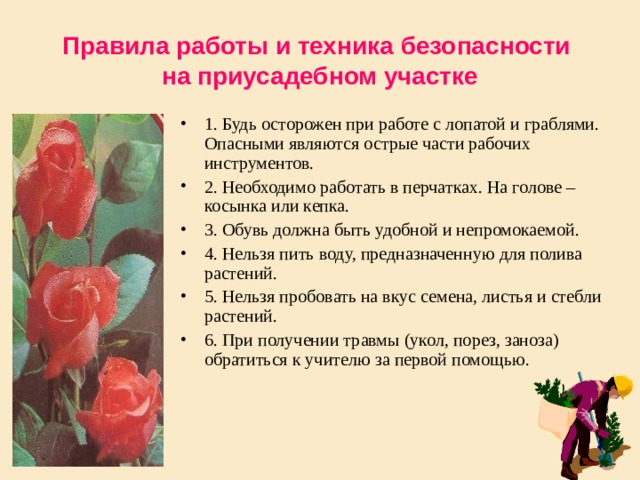 Правила работы и техника безопасности на приусадебном участке

• 1. Будь осторожен при работе с лопатой и граблями. Опасными являются острые части рабочих инструментов.
• 2. Необходимо работать в перчатках. На голове – косынка или кепка.
• 3. Обувь должна быть удобной и непромокаемой.
• 4. Нельзя пить воду, предназначенную для полива растений.
• 5. Нельзя пробовать на вкус семена, листья и стебли растений.
• 6. При получении травмы (укол, порез, заноза) обратиться к учителю за первой помощью.